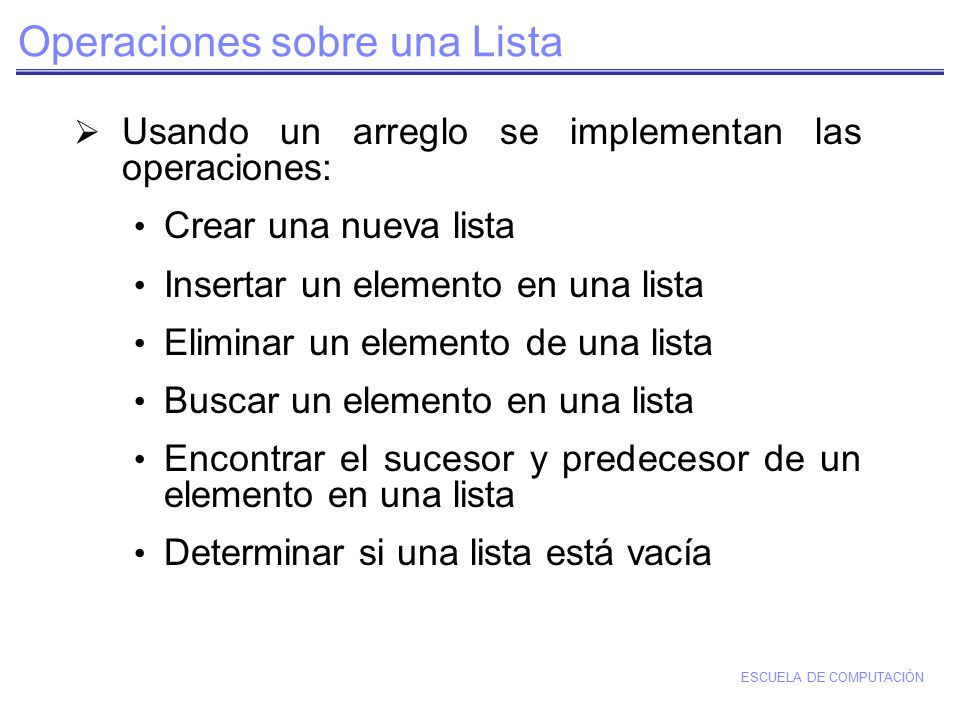 Operaciones sobre una Lista

➢ Usando un arreglo se implementan las operaciones:

• Crear una nueva lista

• Insertar un elemento en una lista

• Eliminar un elemento de una lista

• Buscar un elemento en una lista

• Encontrar el sucesor y predecesor de un elemento en una lista

• Determinar si una lista está vacía

ESCUELA DE COMPUTACIÓN